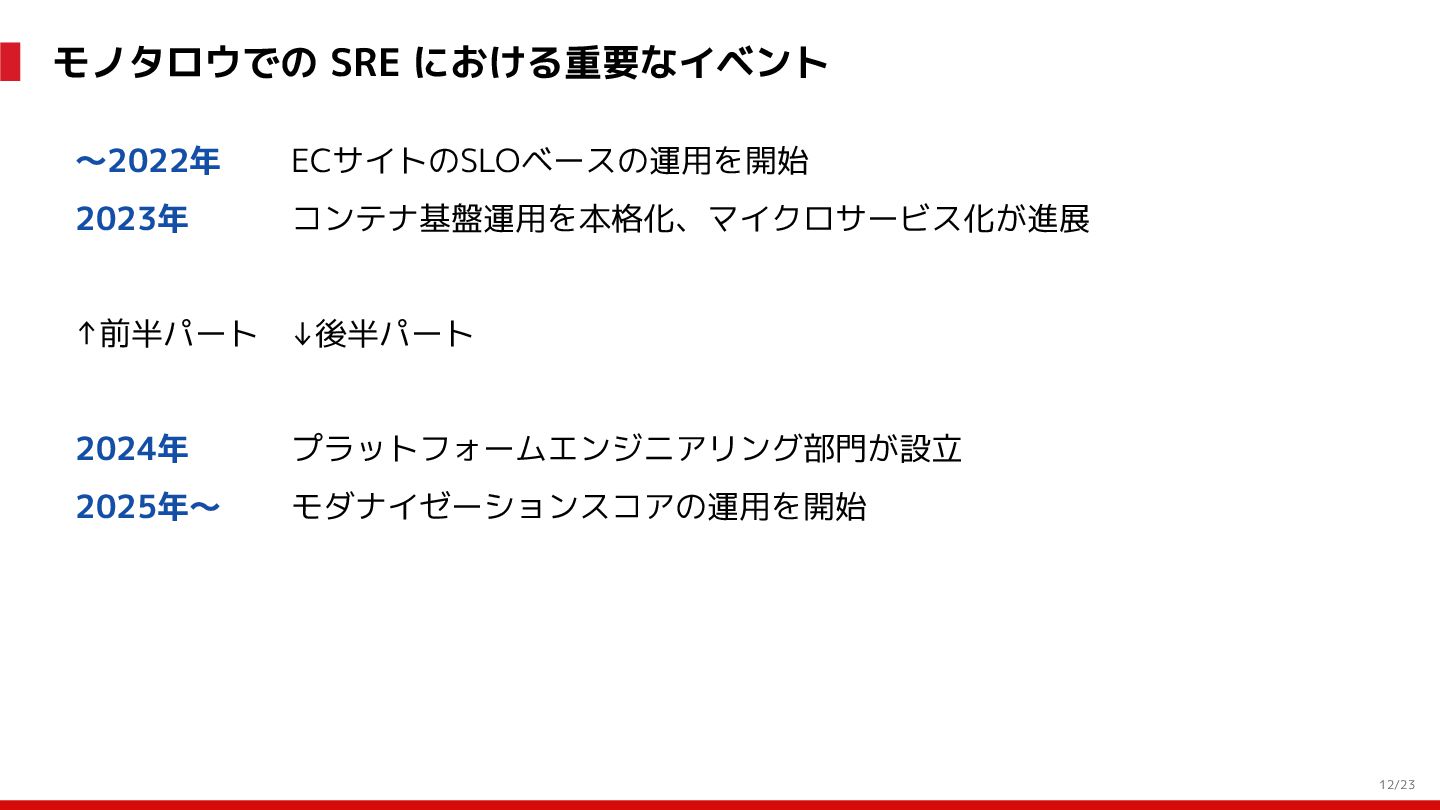 モノタロウでの SRE における重要なイベント

〜2022年　ECサイトのSLOベースの運用を開始
2023年　コンテナ基盤運用を本格化、マイクロサービス化が進展

↑前半パート　↓後半パート

2024年　プラットフォームエンジニアリング部門が設立
2025年〜　モダナイゼーションスコアの運用を開始

12/23